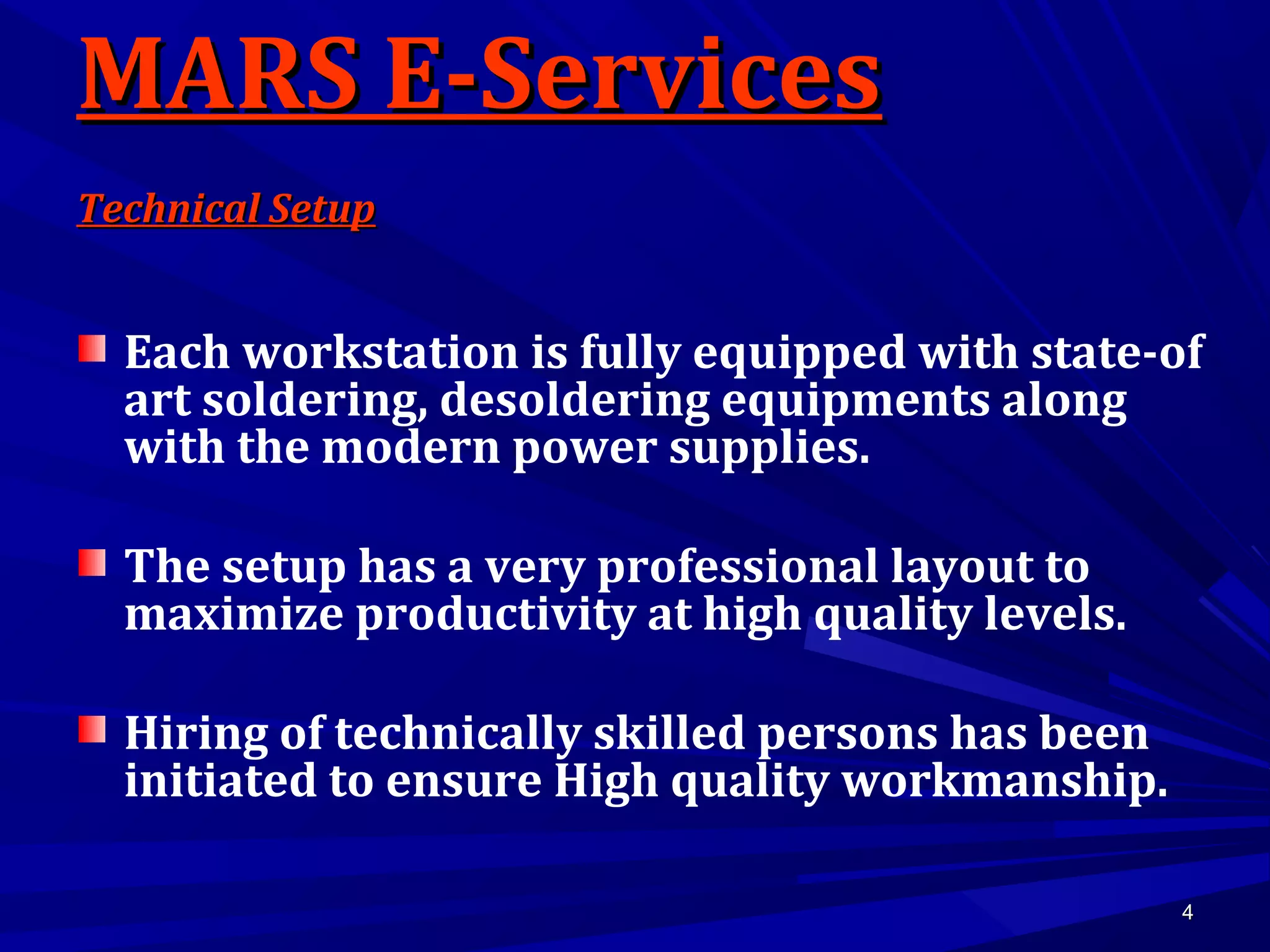 MARS E-Services

Technical Setup

Each workstation is fully equipped with state-of art soldering, desoldering equipments along with the modern power supplies.

The setup has a very professional layout to maximize productivity at high quality levels.

Hiring of technically skilled persons has been initiated to ensure High quality workmanship.

4